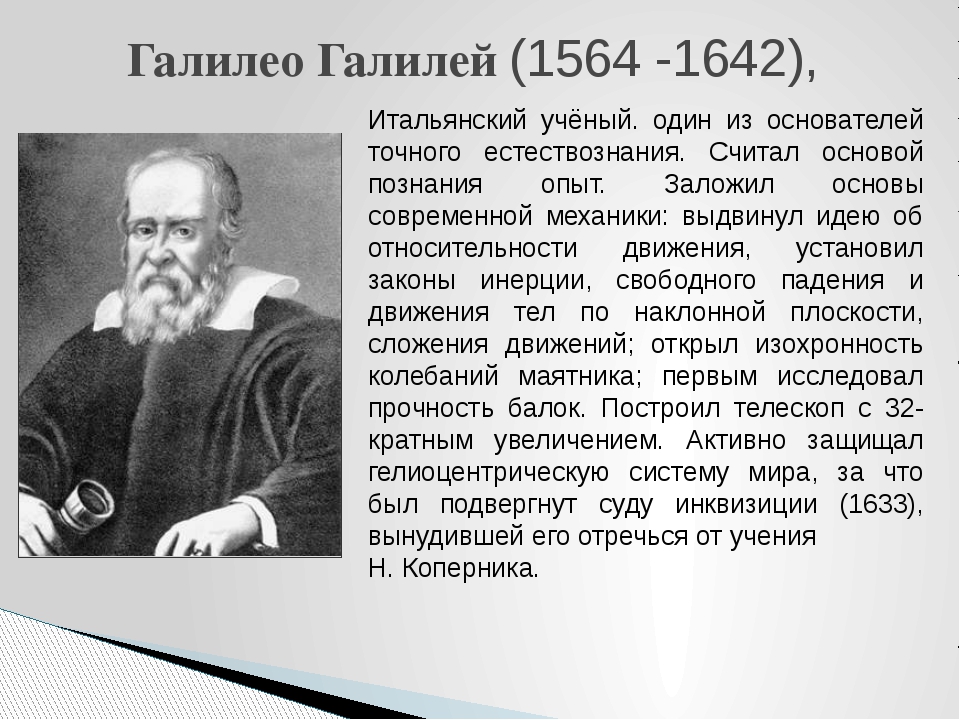 Галилео Галилей (1564 -1642),

Итальянский учёный. один из основателей точного естествознания. Считал основой познания опыт. Заложил основы современной механики: выдвинул идею об относительности движения, установил законы инерции, свободного падения и движения тел по наклонной плоскости, сложения движений; открыл изохронность колебаний маятника; первым исследовал прочность балок. Построил телескоп с 32-кратным увеличением. Активно защищал гелиоцентрическую систему мира, за что был подвергнут суду инквизиции (1633), вынудившей его отречься от учения Н. Коперника.